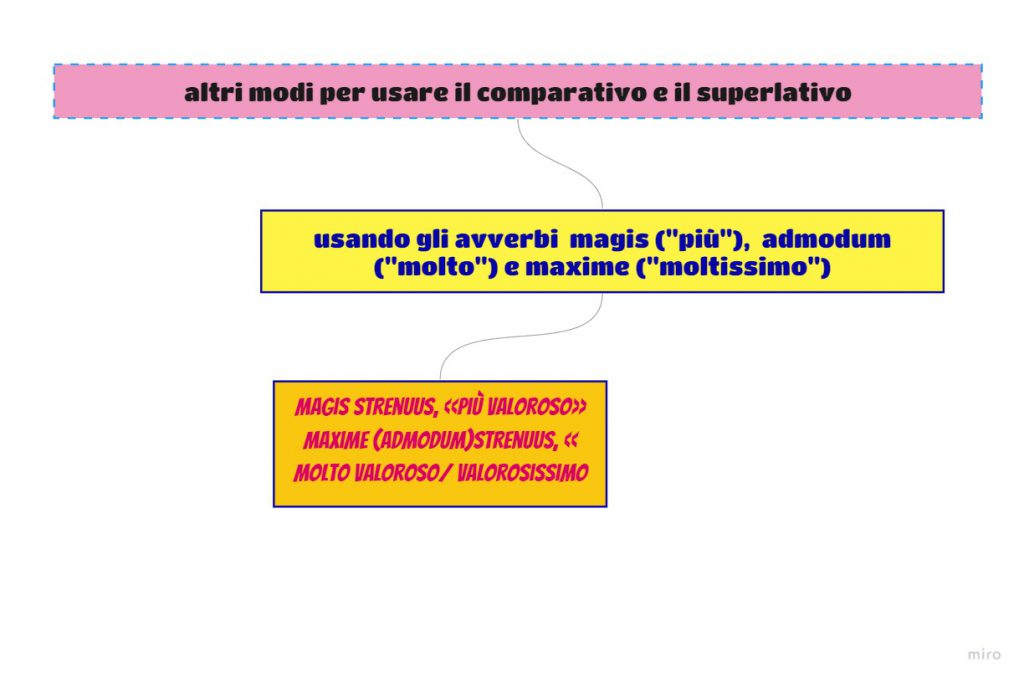 altri modi per usare il comparativo e il superlativo

usando gli avverbi magis ("più"), admodum ("molto") e maxime ("moltissimo")

MAGIS STRENUUS, <<PIÙ VALOROSO>> MAXIME (ADMODUM)STRENUUS, << MOLTO VALOROSO/ VALOROSISSIMO

miro